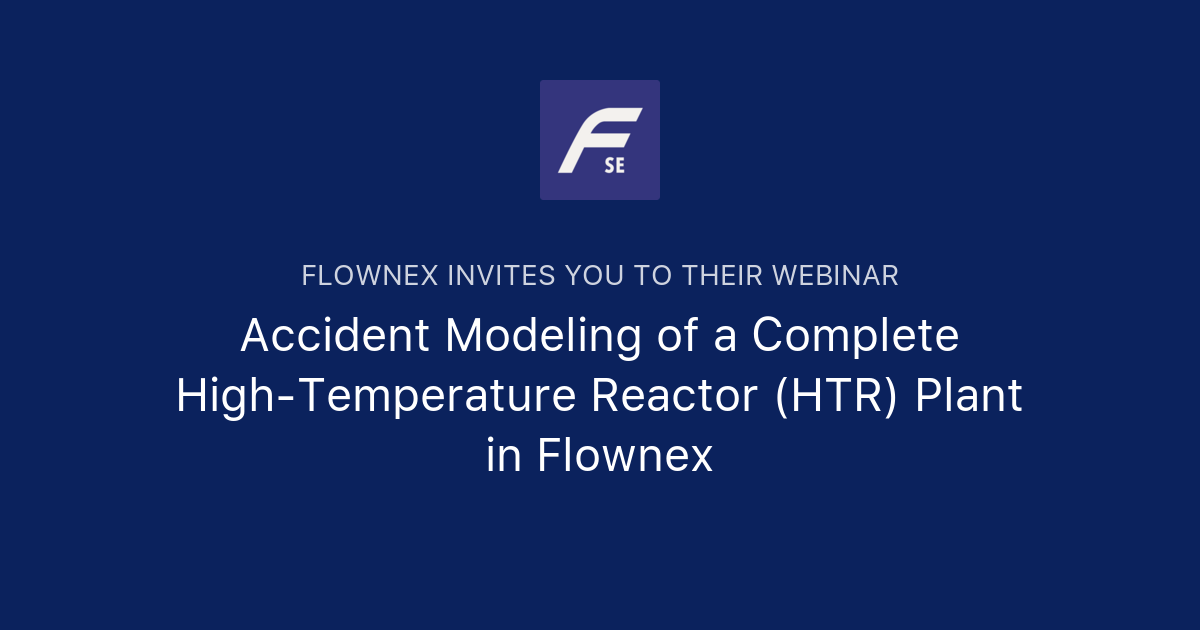 F SE

FLOWNEX INVITES YOU TO THEIR WEBINAR

Accident Modeling of a Complete High-Temperature Reactor (HTR) Plant in Flownex